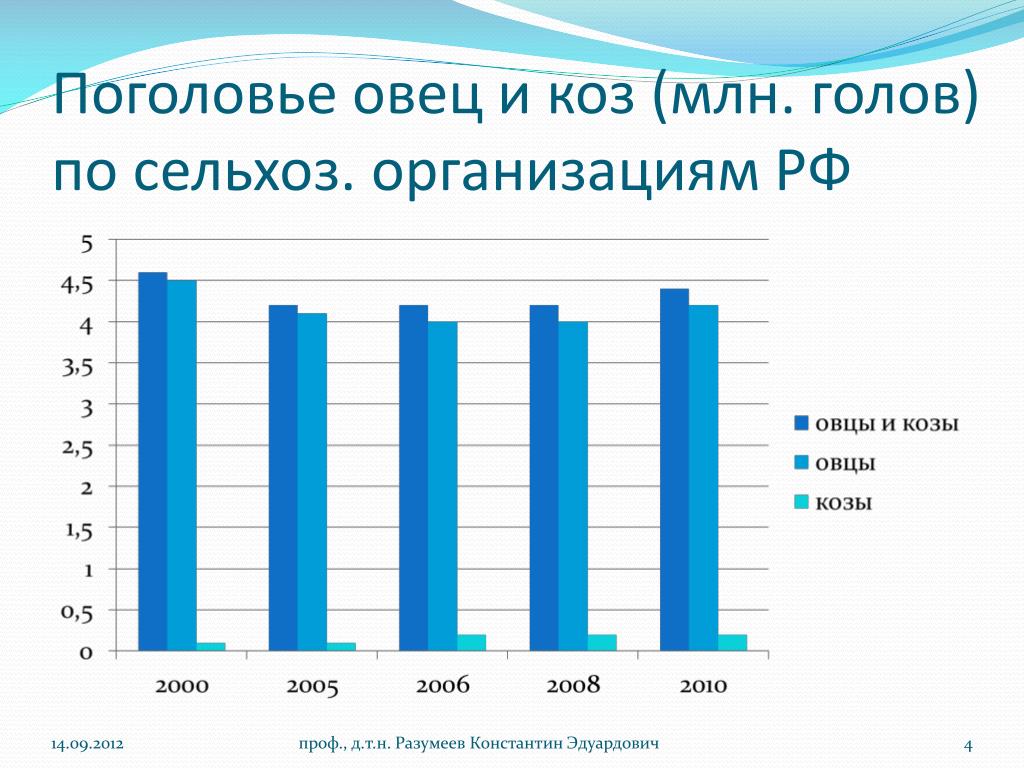 Поголовье овец и коз (млн. голов) по сельхоз. организациям РФ

5
4,5
4
3,5
3
2,5
2
1,5
1
0,5
0

2000
2005
2006
2008
2010

овцы и козы
овцы
козы

14.09.2012
проф., д.т.н. Разумеев Константин Эдуардович
4